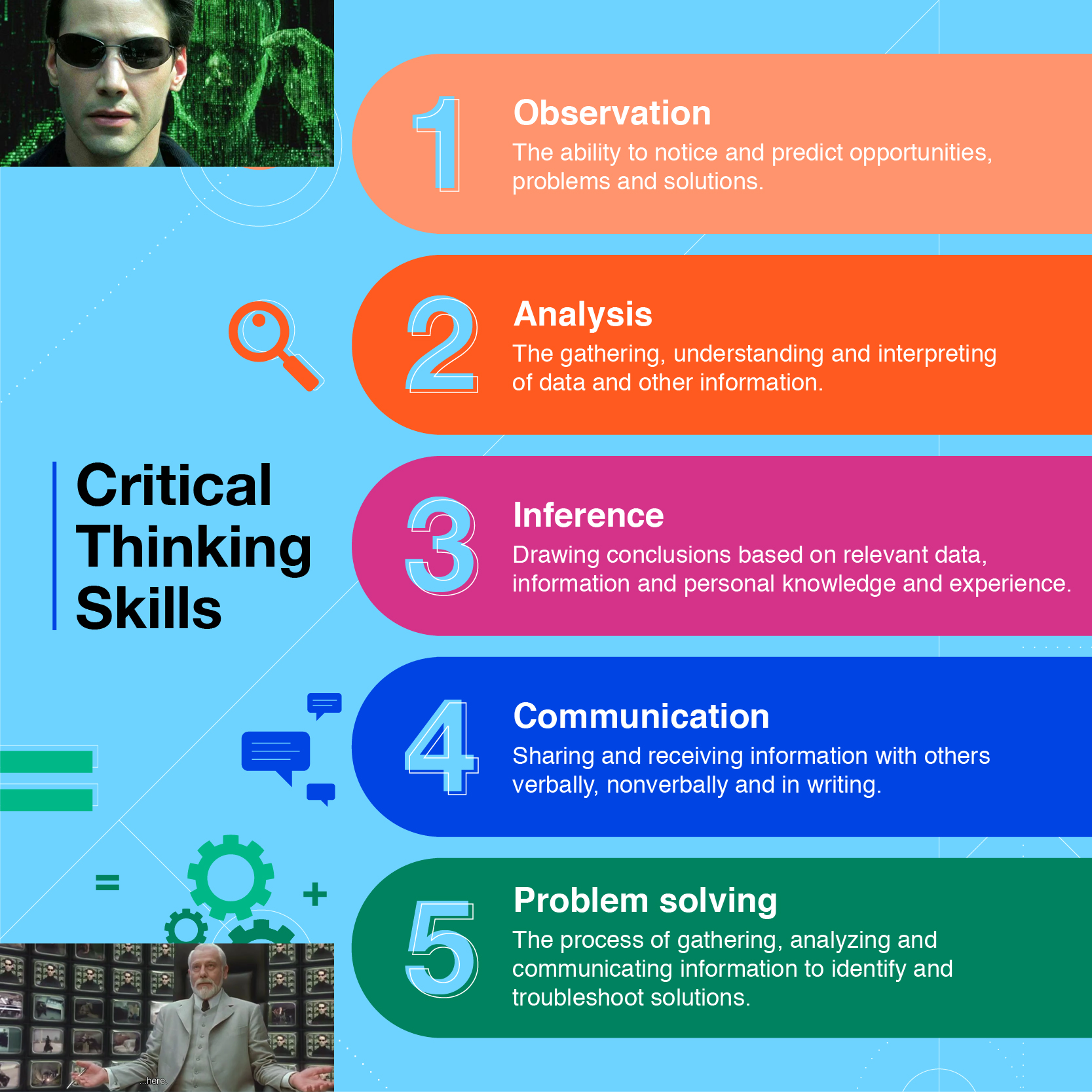 Critical Thinking Skills

1
Observation
The ability to notice and predict opportunities, problems and solutions.

2
Analysis
The gathering, understanding and interpreting of data and other information.

3
Inference
Drawing conclusions based on relevant data, information and personal knowledge and experience.

4
Communication
Sharing and receiving information with others verbally, nonverbally and in writing.

5
Problem solving
The process of gathering, analyzing and communicating information to identify and troubleshoot solutions.

...here.